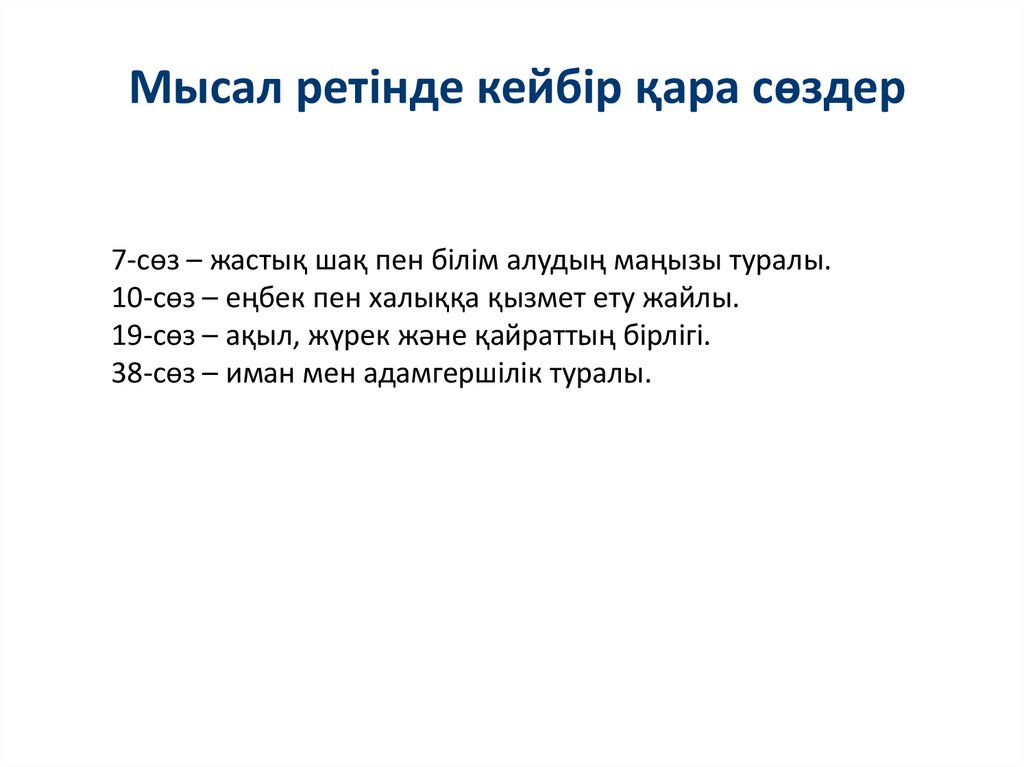 Мысал ретінде кейбір қара сөздер

7-сөз – жастық шақ пен білім алудың маңызы туралы.
10-сөз – еңбек пен халыққа қызмет ету жайлы.
19-сөз – ақыл, жүрек және қайраттың бірлігі.
38-сөз – иман мен адамгершілік туралы.